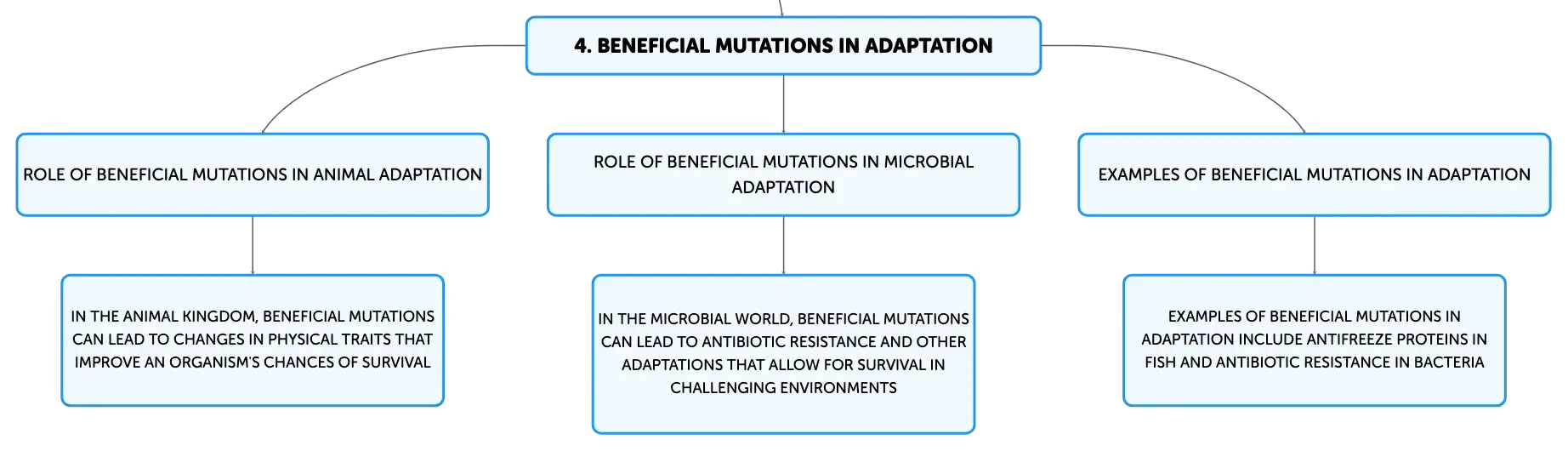 4. BENEFICIAL MUTATIONS IN ADAPTATION

ROLE OF BENEFICIAL MUTATIONS IN ANIMAL ADAPTATION

IN THE ANIMAL KINGDOM, BENEFICIAL MUTATIONS CAN LEAD TO CHANGES IN PHYSICAL TRAITS THAT IMPROVE AN ORGANISM'S CHANCES OF SURVIVAL

ROLE OF BENEFICIAL MUTATIONS IN MICROBIAL ADAPTATION

IN THE MICROBIAL WORLD, BENEFICIAL MUTATIONS CAN LEAD TO ANTIBIOTIC RESISTANCE AND OTHER ADAPTATIONS THAT ALLOW FOR SURVIVAL IN CHALLENGING ENVIRONMENTS

EXAMPLES OF BENEFICIAL MUTATIONS IN ADAPTATION

EXAMPLES OF BENEFICIAL MUTATIONS IN ADAPTATION INCLUDE ANTIFREEZE PROTEINS IN FISH AND ANTIBIOTIC RESISTANCE IN BACTERIA